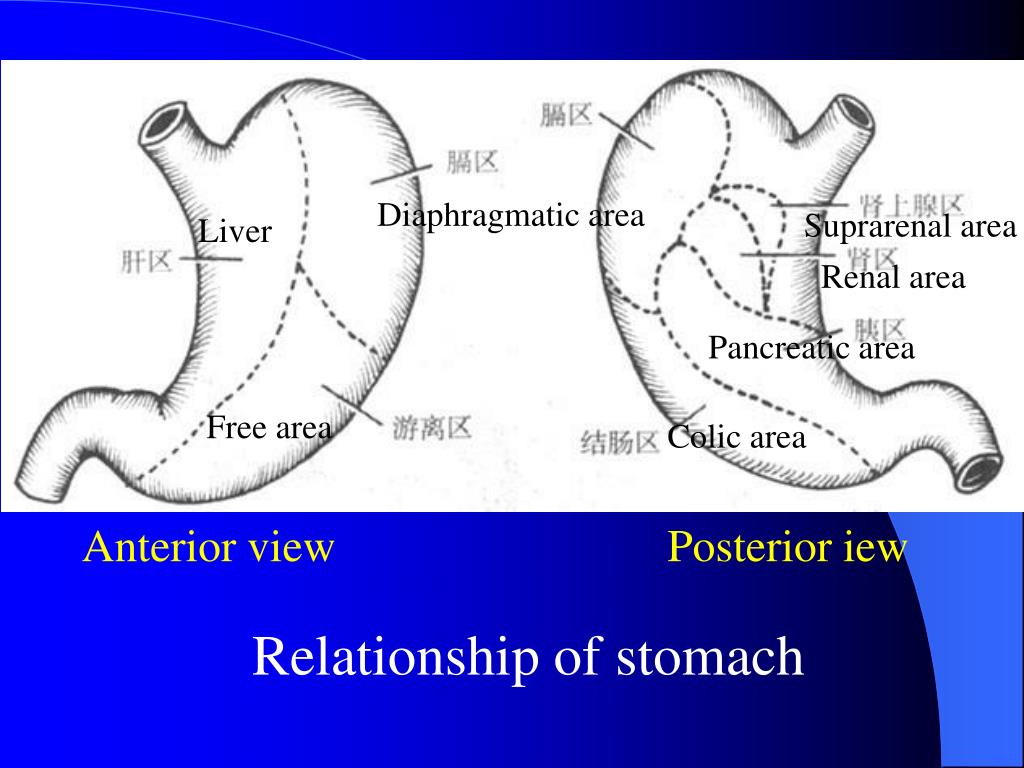 膈区
Diaphragmatic area
Liver
肝区
Free area
游离区

膈区
肾上腺区
Suprarenal area
肾区
Renal area
胰区
Pancreatic area
结肠区
Colic area

Anterior view
Posterior iew

Relationship of stomach